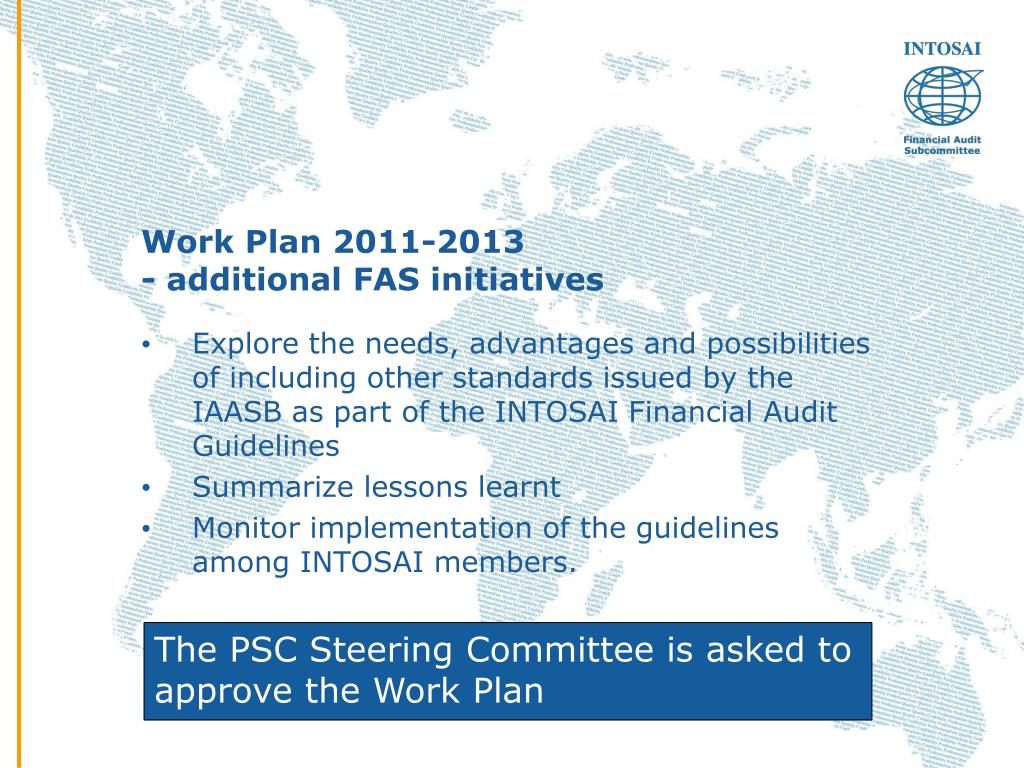 INTOSAI

Financial Audit Subcommittee

Work Plan 2011-2013
- additional FAS initiatives

• Explore the needs, advantages and possibilities of including other standards issued by the IAASB as part of the INTOSAI Financial Audit Guidelines
• Summarize lessons learnt
• Monitor implementation of the guidelines among INTOSAI members.

The PSC Steering Committee is asked to approve the Work Plan